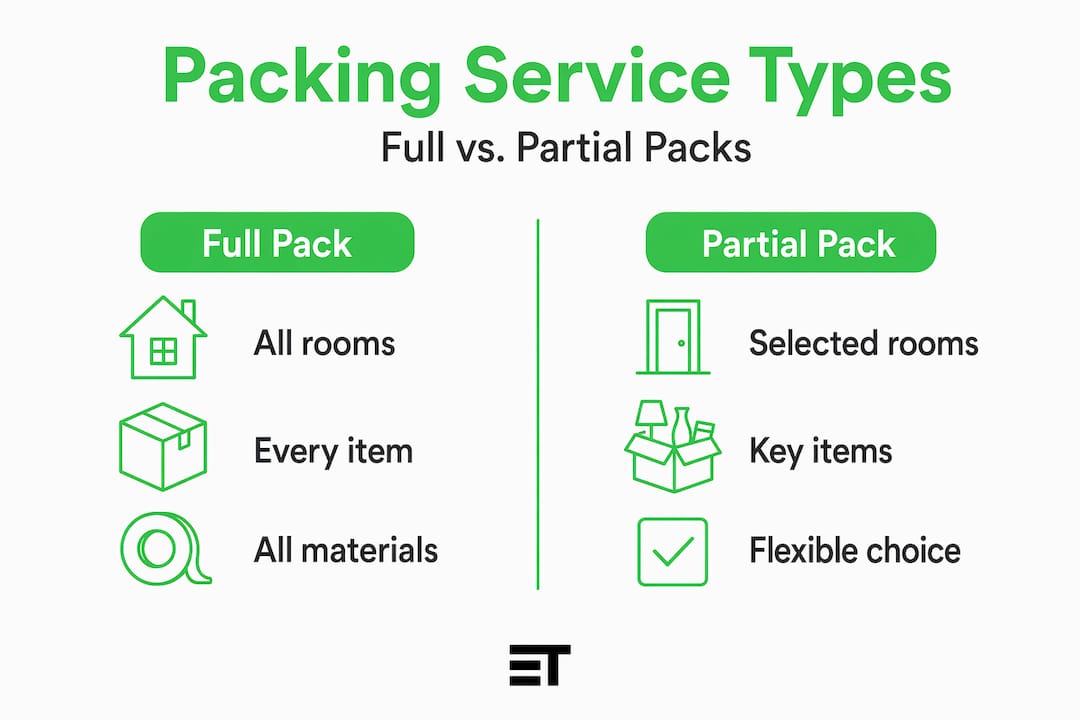 Packing Service Types

Full vs. Partial Packs

Full Pack

All rooms

Every item

All materials

Partial Pack

Selected rooms

Key items

Flexible choice

ET